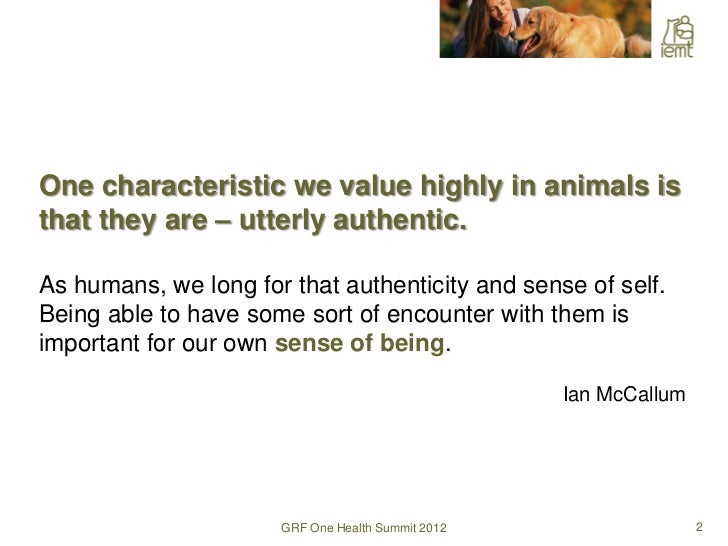 iemt

One characteristic we value highly in animals is that they are – utterly authentic.

As humans, we long for that authenticity and sense of self. Being able to have some sort of encounter with them is important for our own sense of being.

Ian McCallum

GRF One Health Summit 2012

2